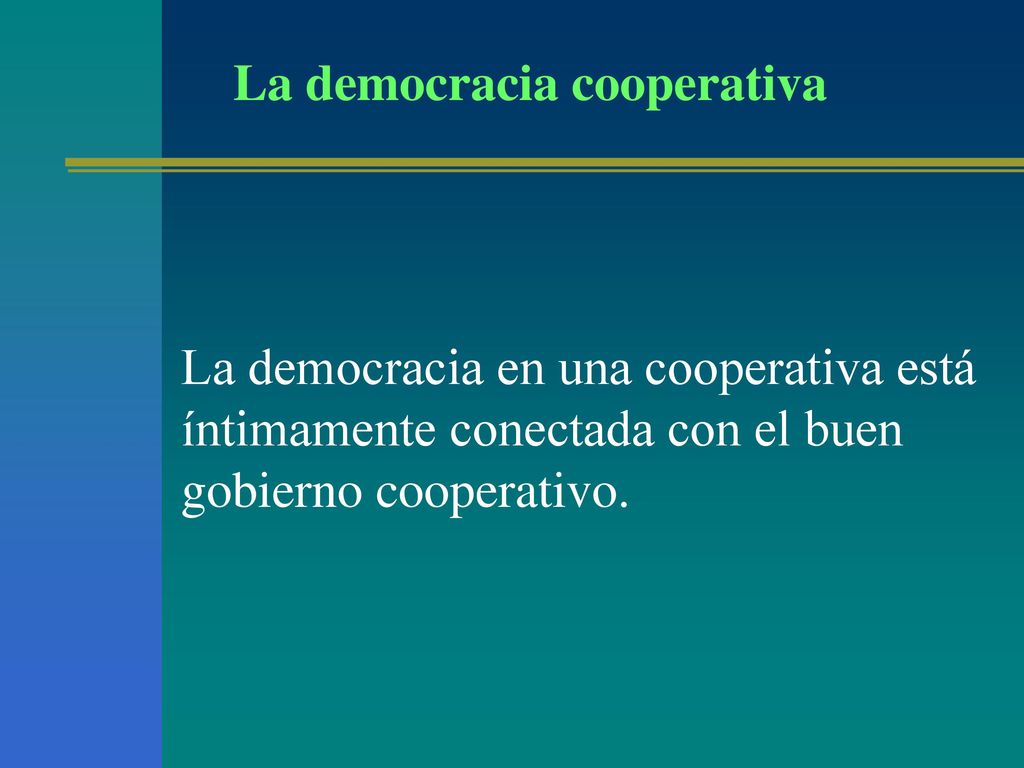 La democracia cooperativa

La democracia en una cooperativa está íntimamente conectada con el buen gobierno cooperativo.